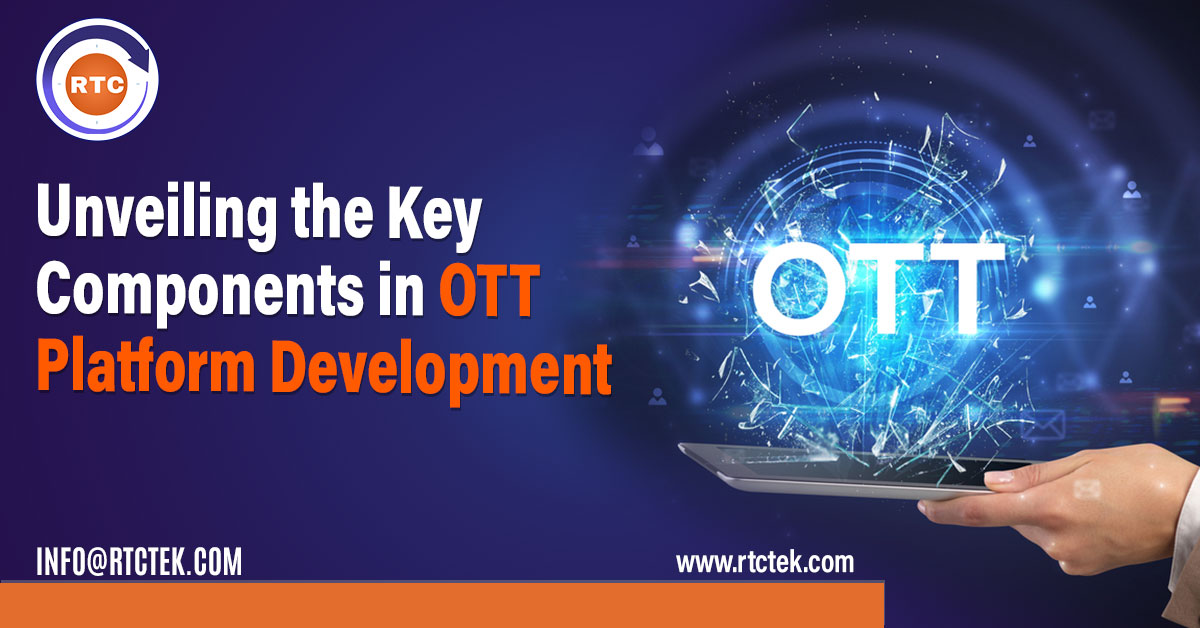 RTC

Unveiling the Key Components in OTT Platform Development

OTT

INFO@RTCTEK.COM

www.rtctek.com